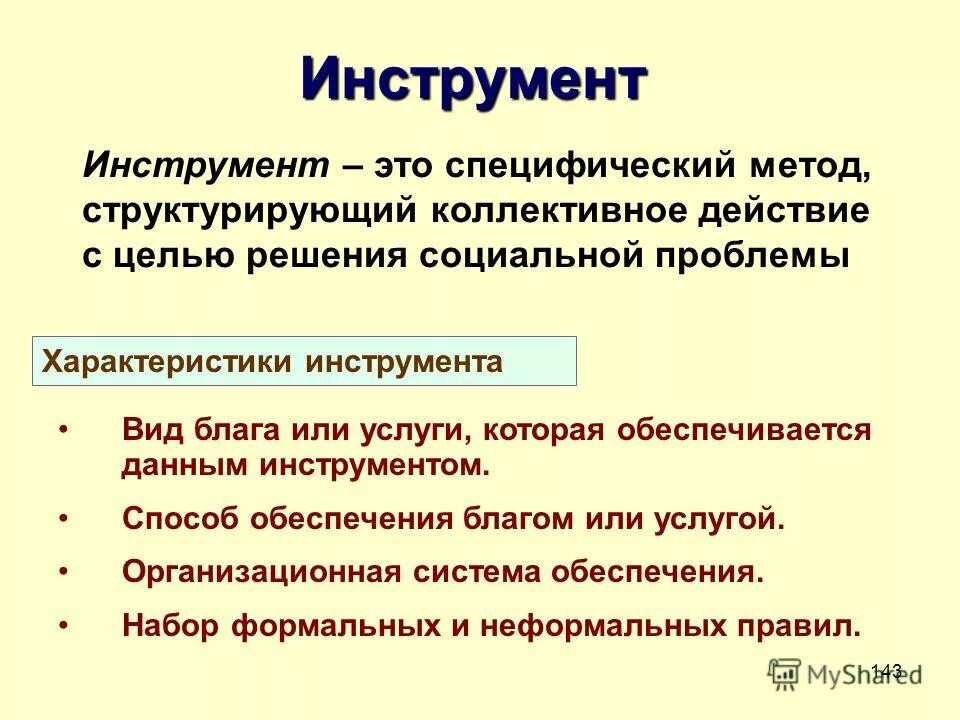 Инструмент

Инструмент – это специфический метод, структурирующий коллективное действие с целью решения социальной проблемы

Характеристики инструмента

• Вид блага или услуги, которая обеспечивается данным инструментом.

• Способ обеспечения благом или услугой.

• Организационная система обеспечения.

• Набор формальных и неформальных правил.

143

MyShared